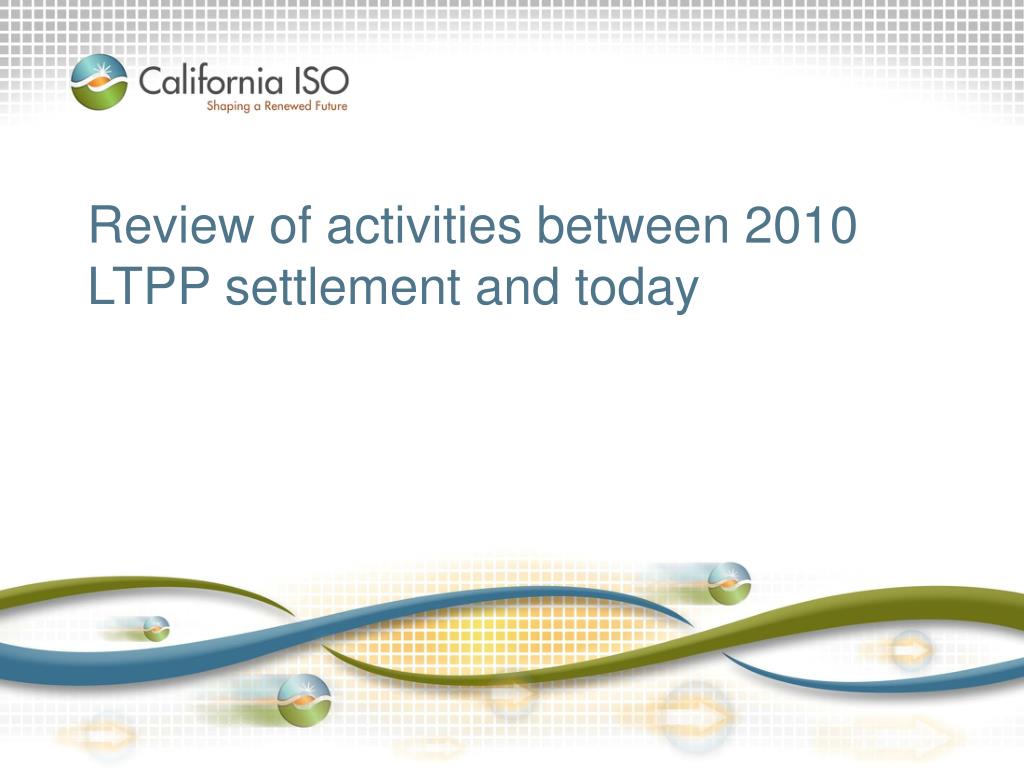 California ISO
Shaping a Renewed Future

Review of activities between 2010 LTPP settlement and today